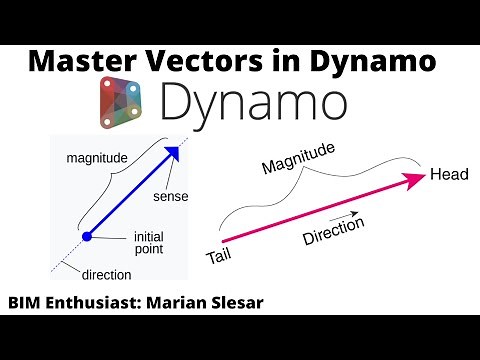 Master Vectors in Dynamo

Dynamo

magnitude

sense

initial point

direction

Magnitude

Head

Direction

Tail

BIM Enthusiast: Marian Slesar